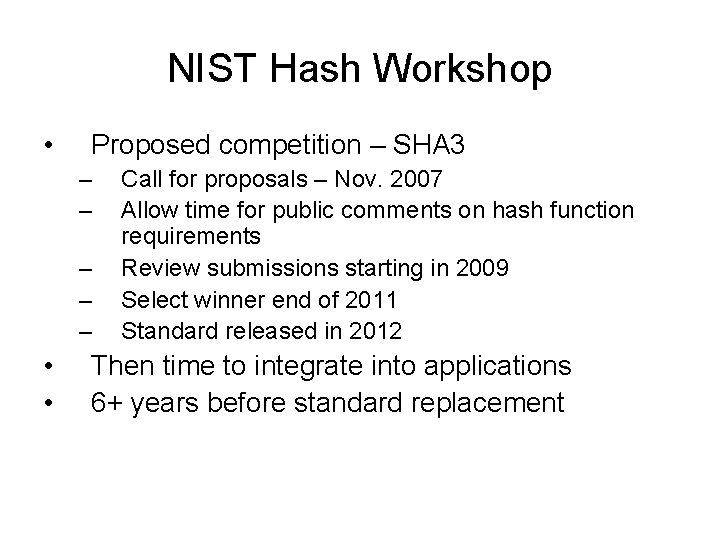 NIST Hash Workshop

• Proposed competition – SHA3
– Call for proposals – Nov. 2007
– Allow time for public comments on hash function requirements
– Review submissions starting in 2009
– Select winner end of 2011
– Standard released in 2012
• Then time to integrate into applications
• 6+ years before standard replacement